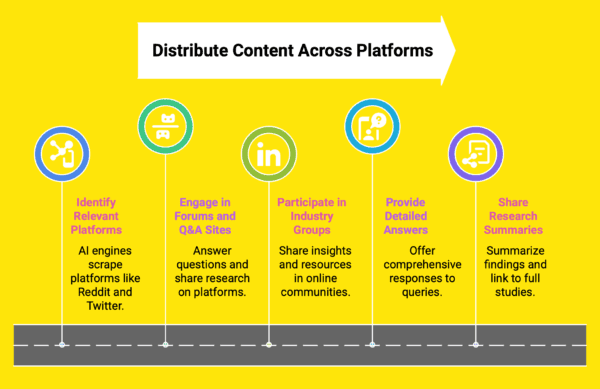 Distribute Content Across Platforms

Identify Relevant Platforms

AI engines scrape platforms like Reddit and Twitter.

Engage in Forums and Q&A Sites

Answer questions and share research on platforms.

Participate in Industry Groups

Share insights and resources in online communities.

Provide Detailed Answers

Offer comprehensive responses to queries.

Share Research Summaries

Summarize findings and link to full studies.